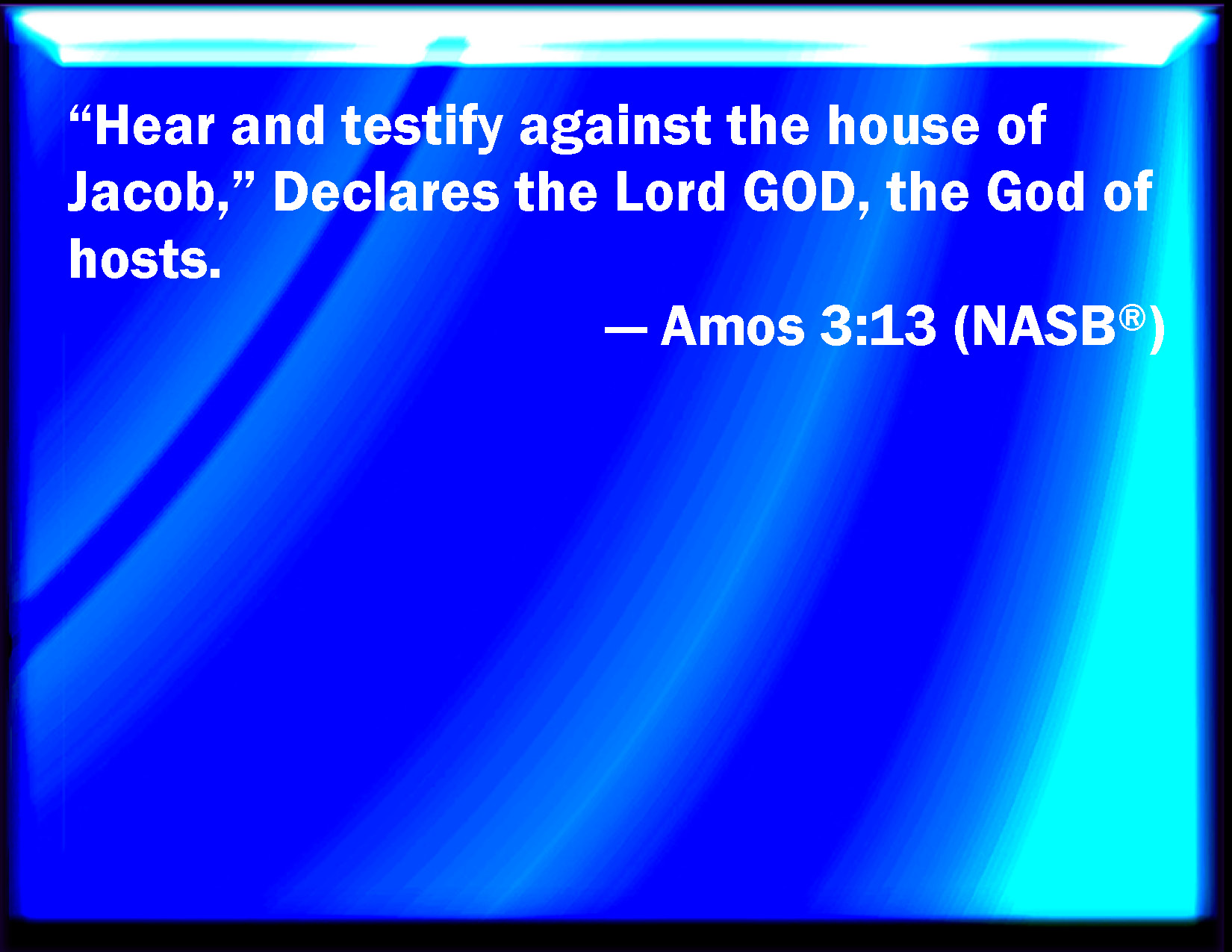 "Hear and testify against the house of Jacob," Declares the Lord GOD, the God of hosts.

— Amos 3:13 (NASB®)